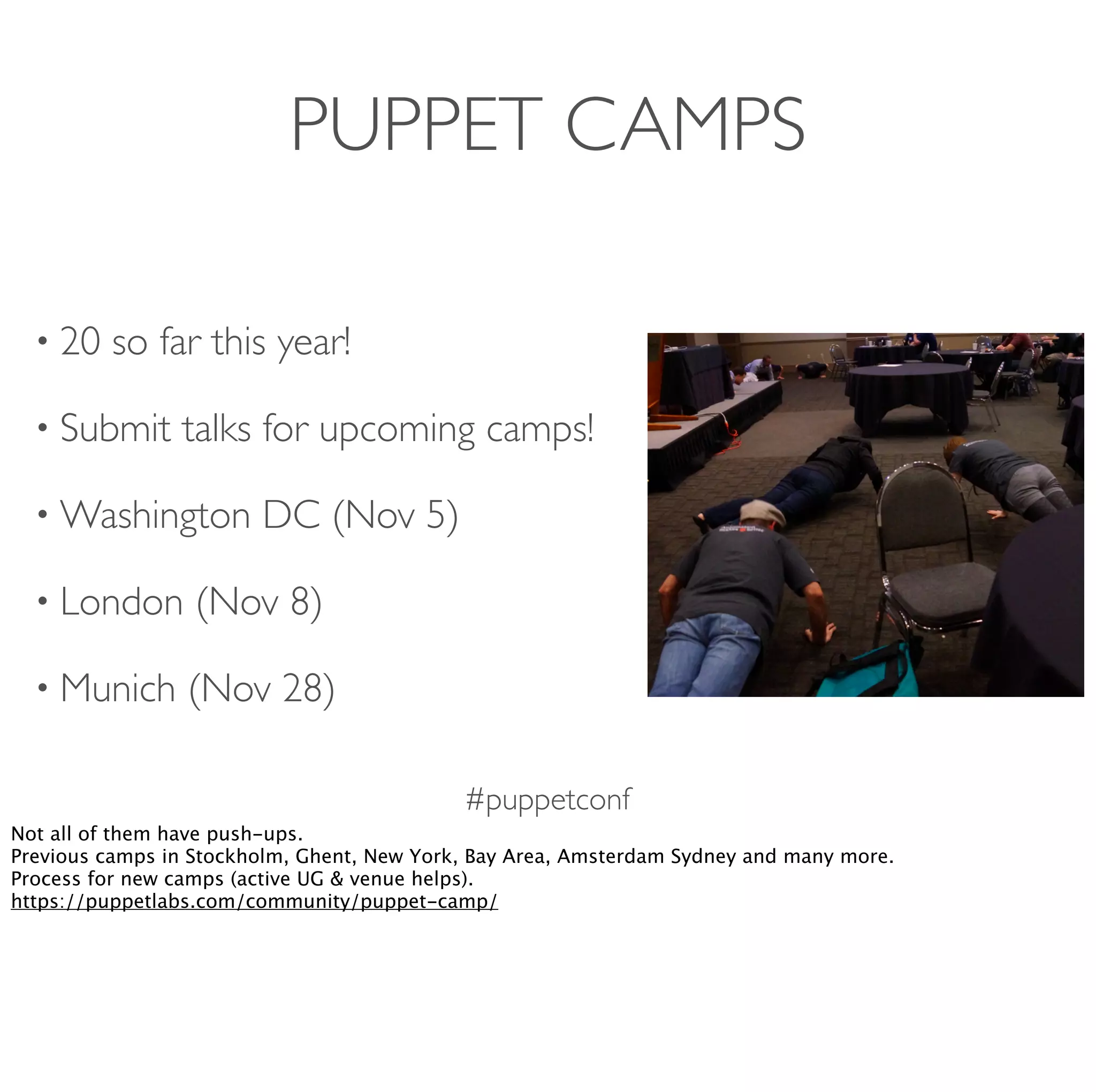 PUPPET CAMPS

• 20 so far this year!

• Submit talks for upcoming camps!

• Washington DC (Nov 5)

• London (Nov 8)

• Munich (Nov 28)

#puppetconf

Not all of them have push-ups.
Previous camps in Stockholm, Ghent, New York, Bay Area, Amsterdam Sydney and many more.
Process for new camps (active UG & venue helps).
https://puppetlabs.com/community/puppet-camp/